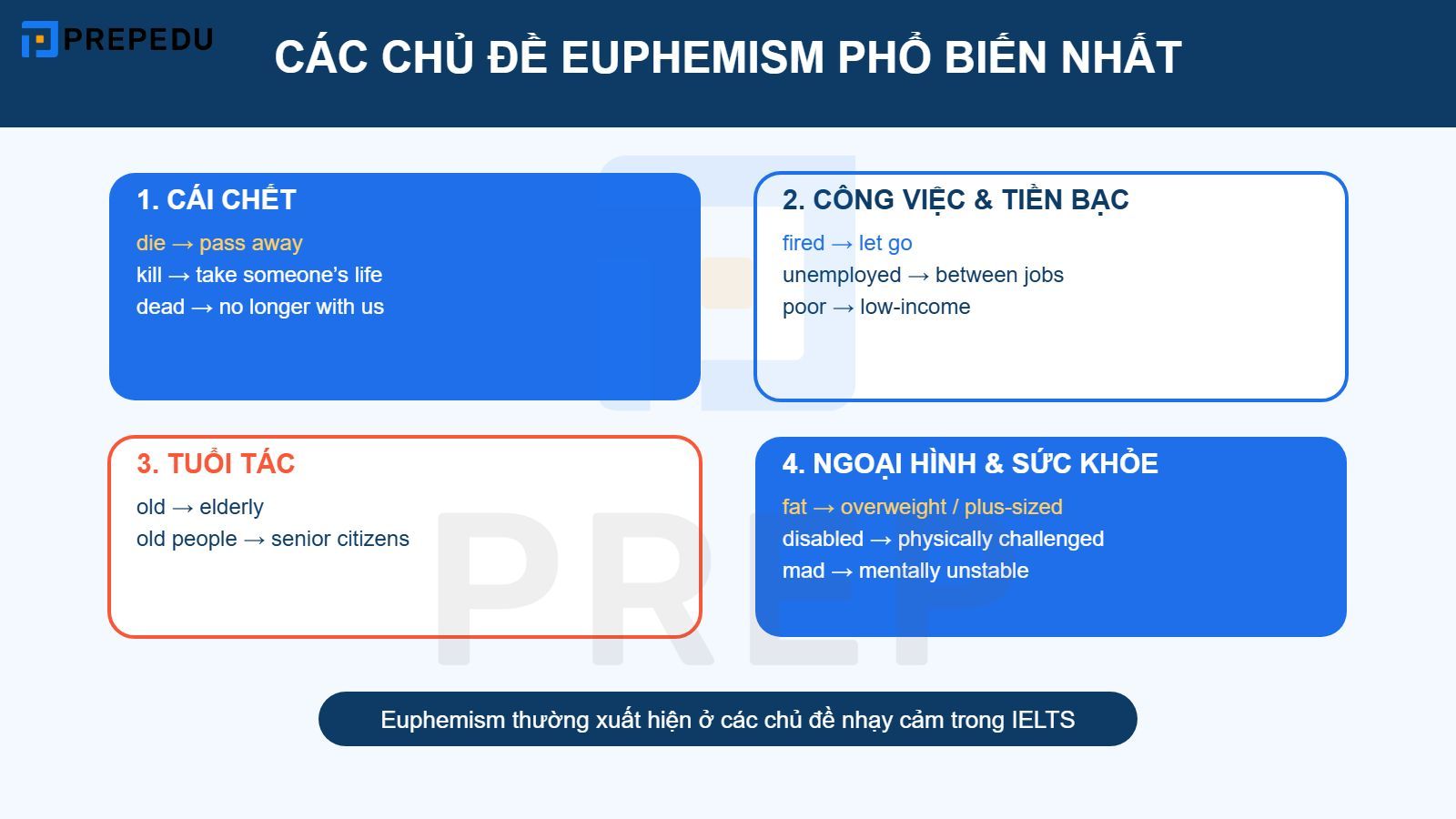 PREPEDU

CÁC CHỦ ĐỀ EUPHEMISM PHỔ BIẾN NHẤT

1. CÁI CHẾT
die → pass away
kill → take someone's life
dead → no longer with us

2. CÔNG VIỆC & TIỀN BẠC
fired → let go
unemployed → between jobs
poor → low-income

3. TUỔI TÁC
old → elderly
old people → senior citizens

4. NGOẠI HÌNH & SỨC KHỎE
fat → overweight / plus-sized
disabled → physically challenged
mad → mentally unstable

PREP

Euphemism thường xuất hiện ở các chủ đề nhạy cảm trong IELTS